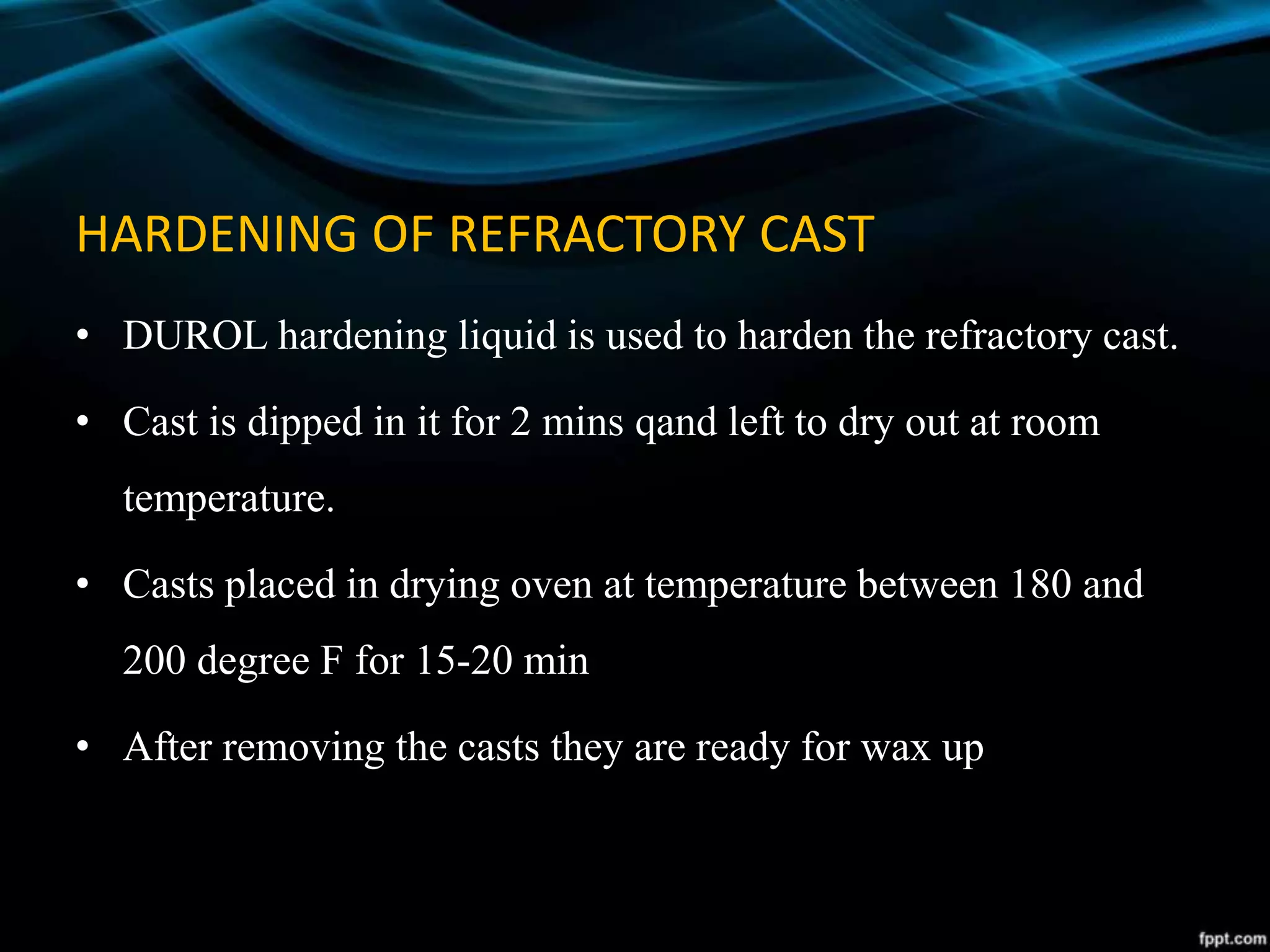 HARDENING OF REFRACTORY CAST

• DUROL hardening liquid is used to harden the refractory cast.

• Cast is dipped in it for 2 mins qand left to dry out at room temperature.

• Casts placed in drying oven at temperature between 180 and 200 degree F for 15-20 min

• After removing the casts they are ready for wax up

fppt.com